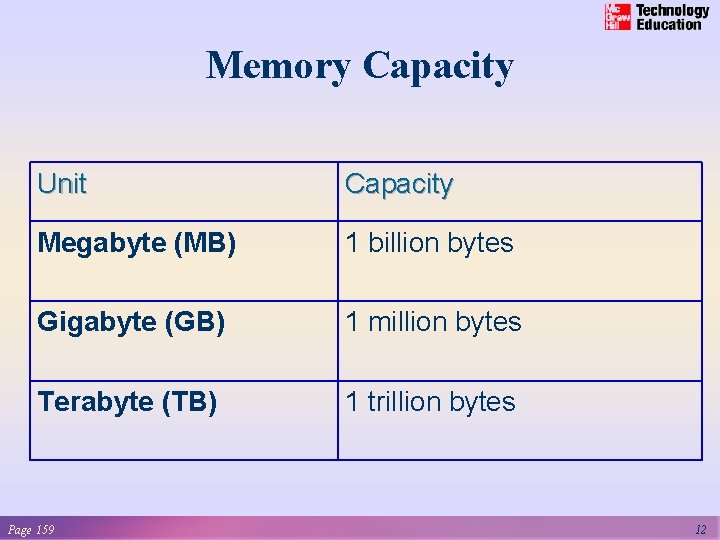 Mc Graw Hill Technology Education

Memory Capacity

| Unit | Capacity |
|---|---|
| Megabyte (MB) | 1 billion bytes |
| Gigabyte (GB) | 1 million bytes |
| Terabyte (TB) | 1 trillion bytes |

Page 159

12